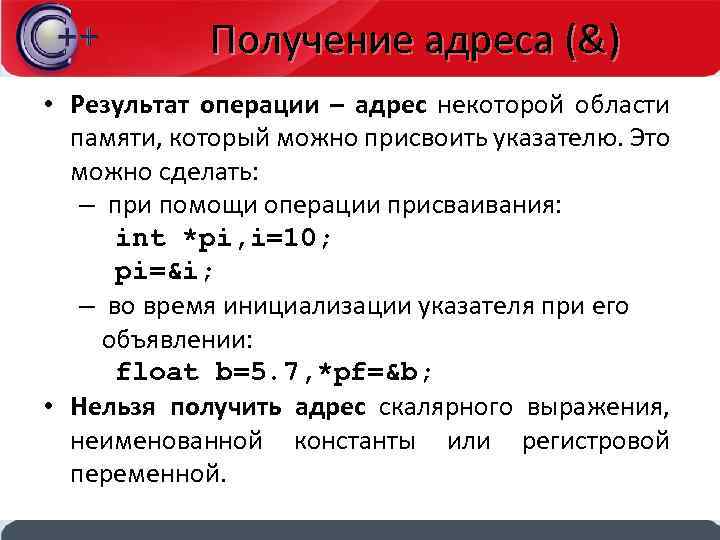 C++

Получение адреса (&)

• Результат операции – адрес некоторой области памяти, который можно присвоить указателю. Это можно сделать:
– при помощи операции присваивания:
int *pi,i=10;
pi=&i;
– во время инициализации указателя при его объявлении:
float b=5.7,*pf=&b;
• Нельзя получить адрес скалярного выражения, неименованной константы или регистровой переменной.